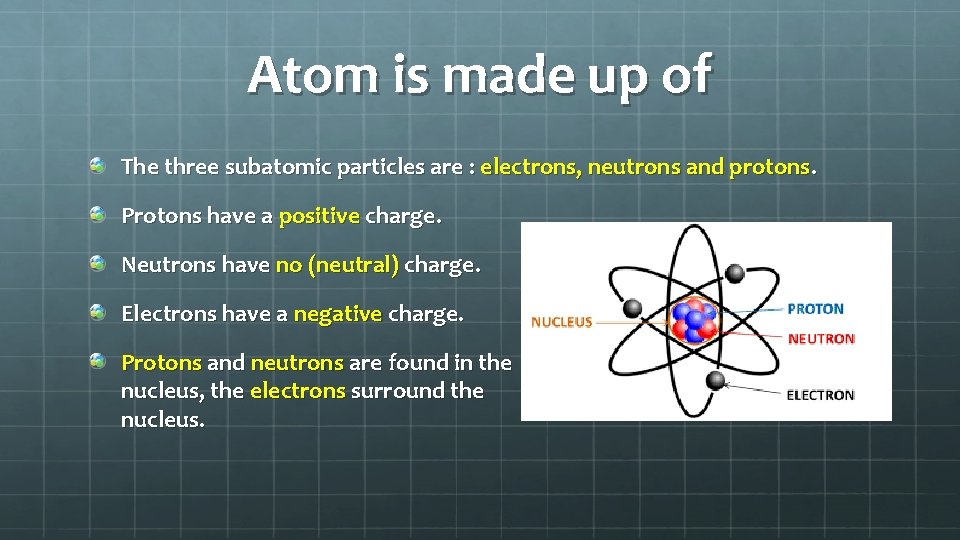 Atom is made up of

The three subatomic particles are : electrons, neutrons and protons.

Protons have a positive charge.

Neutrons have no (neutral) charge.

Electrons have a negative charge.

Protons and neutrons are found in the nucleus, the electrons surround the nucleus.

NUCLEUS
PROTON
NEUTRON
ELECTRON